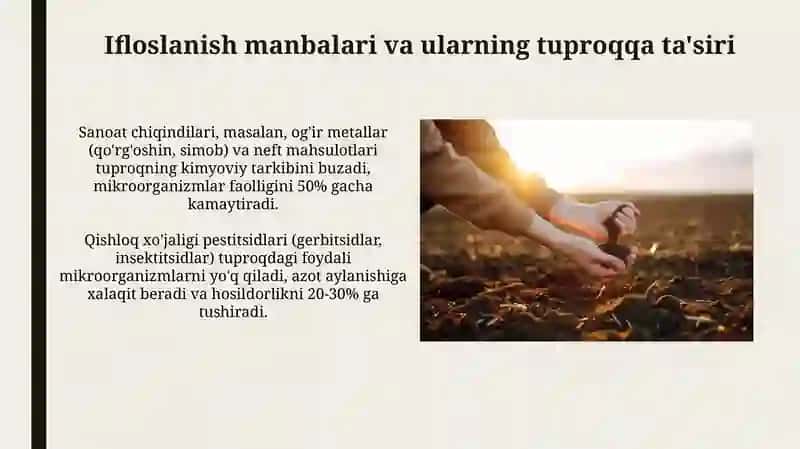 Ifloslanish manbalari va ularning tuproqqa ta'siri

Sanoat chiqindilari, masalan, og'ir metallar (qo'rg'oshin, simob) va neft mahsulotlari tuproqning kimyoviy tarkibini buzadi, mikroorganizmlar faolligini 50% gacha kamaytiradi.

Qishloq xo'jaligi pestitsidlari (gerbitsidlar, insektitsidlar) tuproqdagi foydali mikroorganizmlarni yo'q qiladi, azot aylanishiga xalaqit beradi va hosildorlikni 20-30% ga tushiradi.